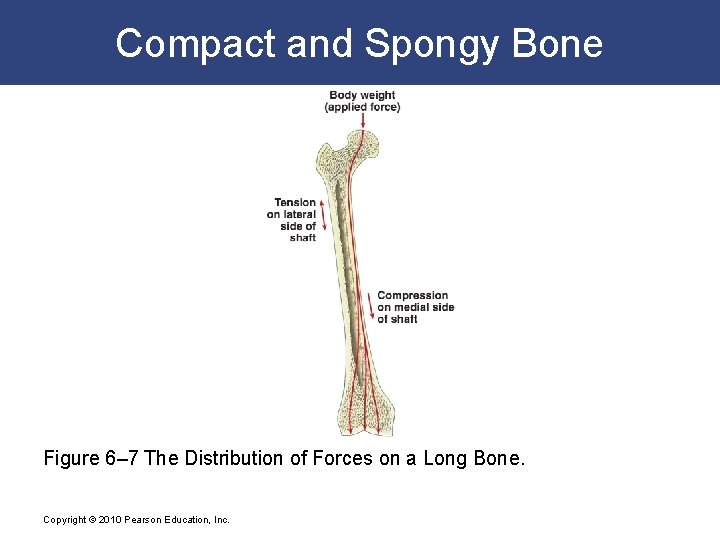 Compact and Spongy Bone

Body weight
(applied force)

Tension
on lateral
side of
shaft

Compression
on medial side
of shaft

Figure 6–7 The Distribution of Forces on a Long Bone.

Copyright © 2010 Pearson Education, Inc.